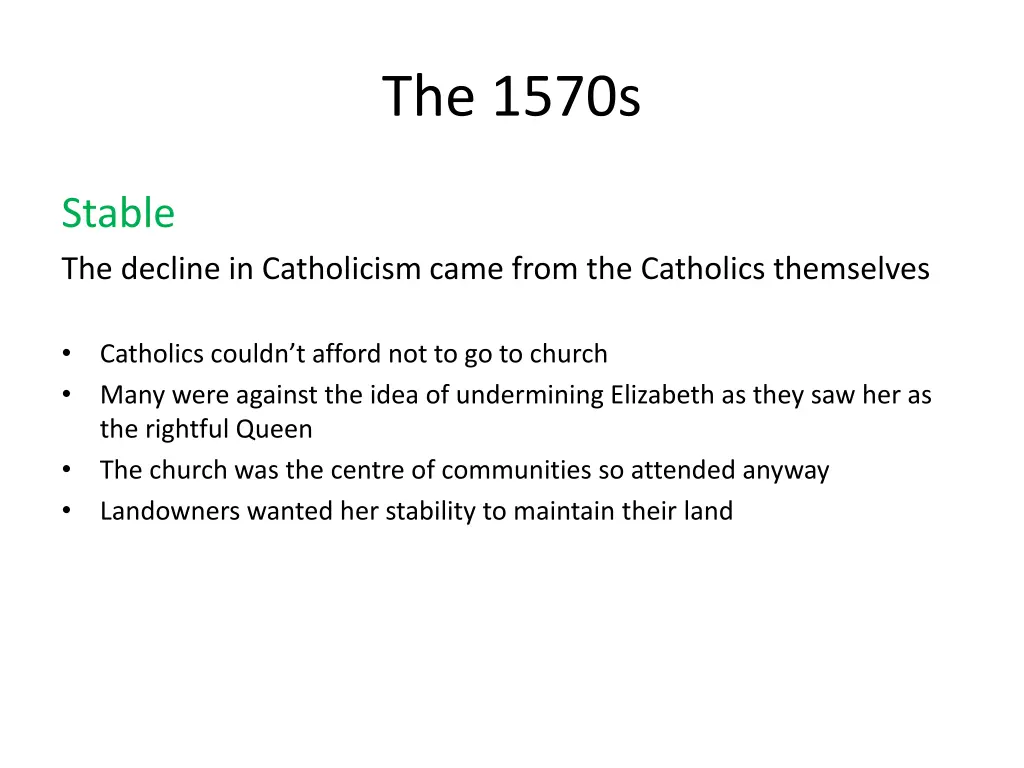 The 1570s

Stable
The decline in Catholicism came from the Catholics themselves

• Catholics couldn't afford not to go to church
• Many were against the idea of undermining Elizabeth as they saw her as the rightful Queen
• The church was the centre of communities so attended anyway
• Landowners wanted her stability to maintain their land